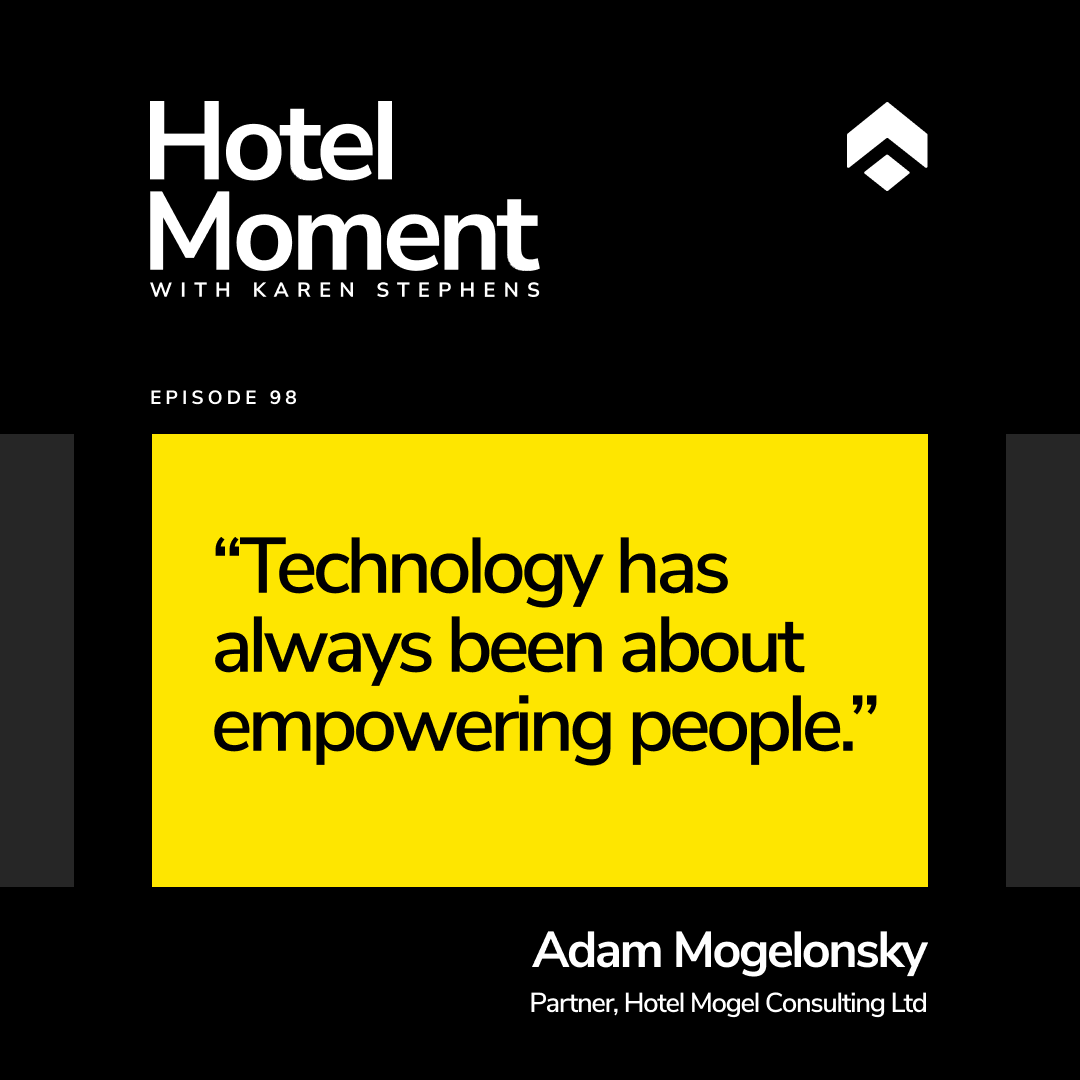 Hotel Moment
WITH KAREN STEPHENS

EPISODE 98

“Technology has always been about empowering people.”

Adam Mogelonsky
Partner, Hotel Mogel Consulting Ltd